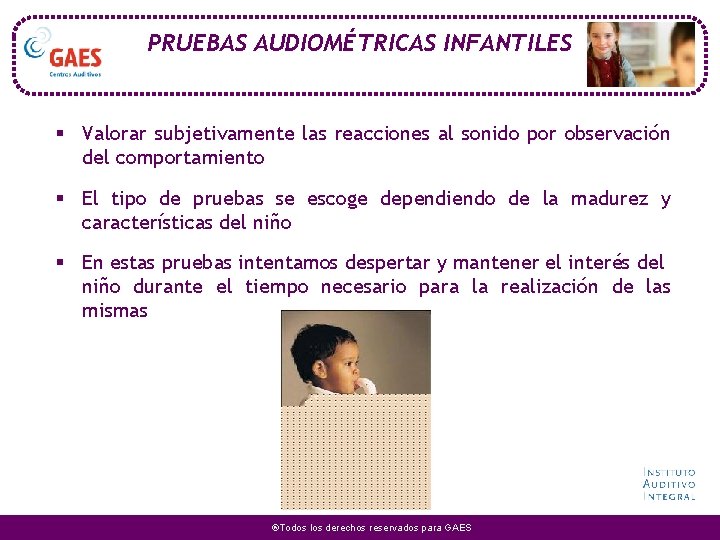 GAES
Centros Auditivos

PRUEBAS AUDIOMÉTRICAS INFANTILES

▪ Valorar subjetivamente las reacciones al sonido por observación del comportamiento

▪ El tipo de pruebas se escoge dependiendo de la madurez y características del niño

▪ En estas pruebas intentamos despertar y mantener el interés del niño durante el tiempo necesario para la realización de las mismas

INSTITUTO
AUDITIVO
INTEGRAL

®Todos los derechos reservados para GAES